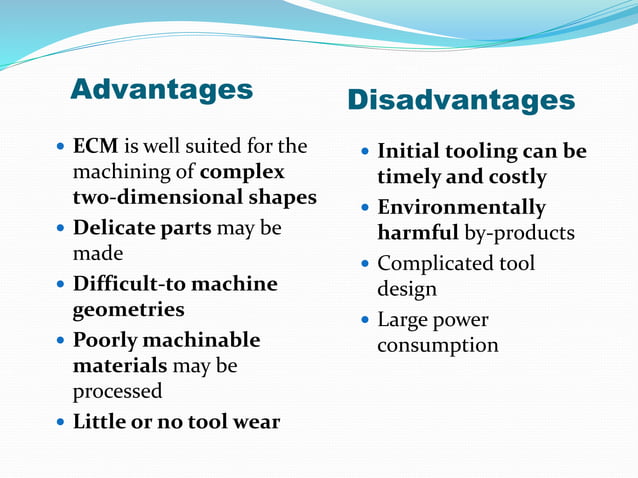 Advantages

- ECM is well suited for the machining of complex two-dimensional shapes
- Delicate parts may be made
- Difficult-to machine geometries
- Poorly machinable materials may be processed
- Little or no tool wear

Disadvantages

- Initial tooling can be timely and costly
- Environmentally harmful by-products
- Complicated tool design
- Large power consumption